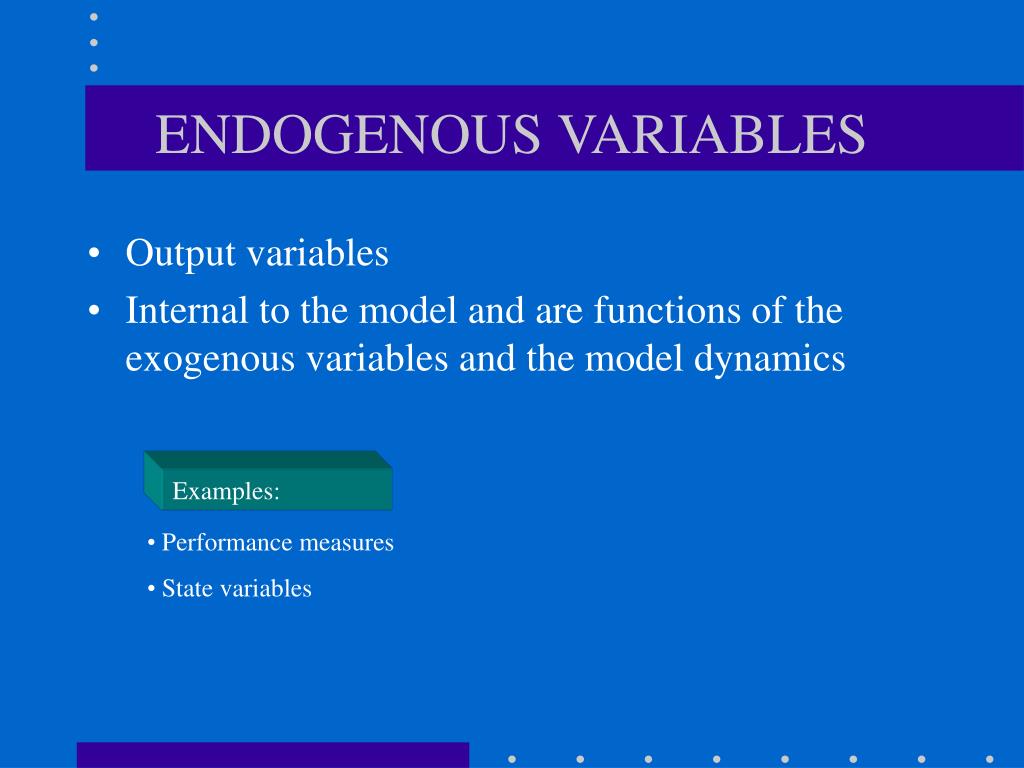 ENDOGENOUS VARIABLES

• Output variables
• Internal to the model and are functions of the exogenous variables and the model dynamics

Examples:

• Performance measures
• State variables